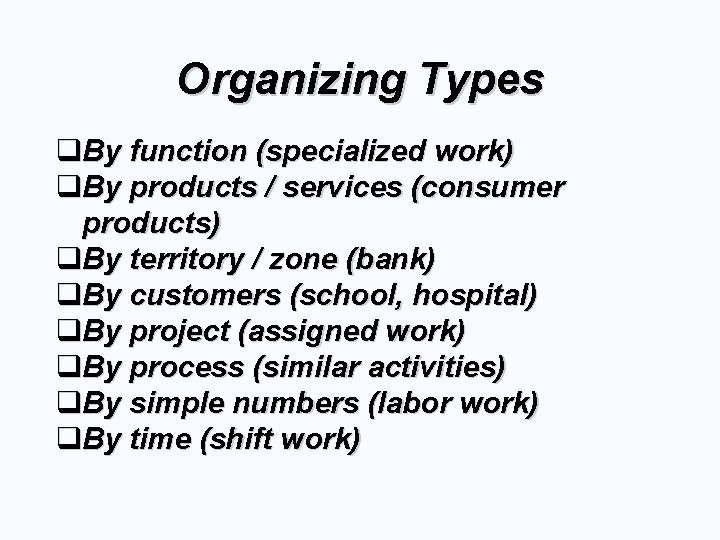 Organizing Types

❑By function (specialized work)
❑By products / services (consumer products)
❑By territory / zone (bank)
❑By customers (school, hospital)
❑By project (assigned work)
❑By process (similar activities)
❑By simple numbers (labor work)
❑By time (shift work)